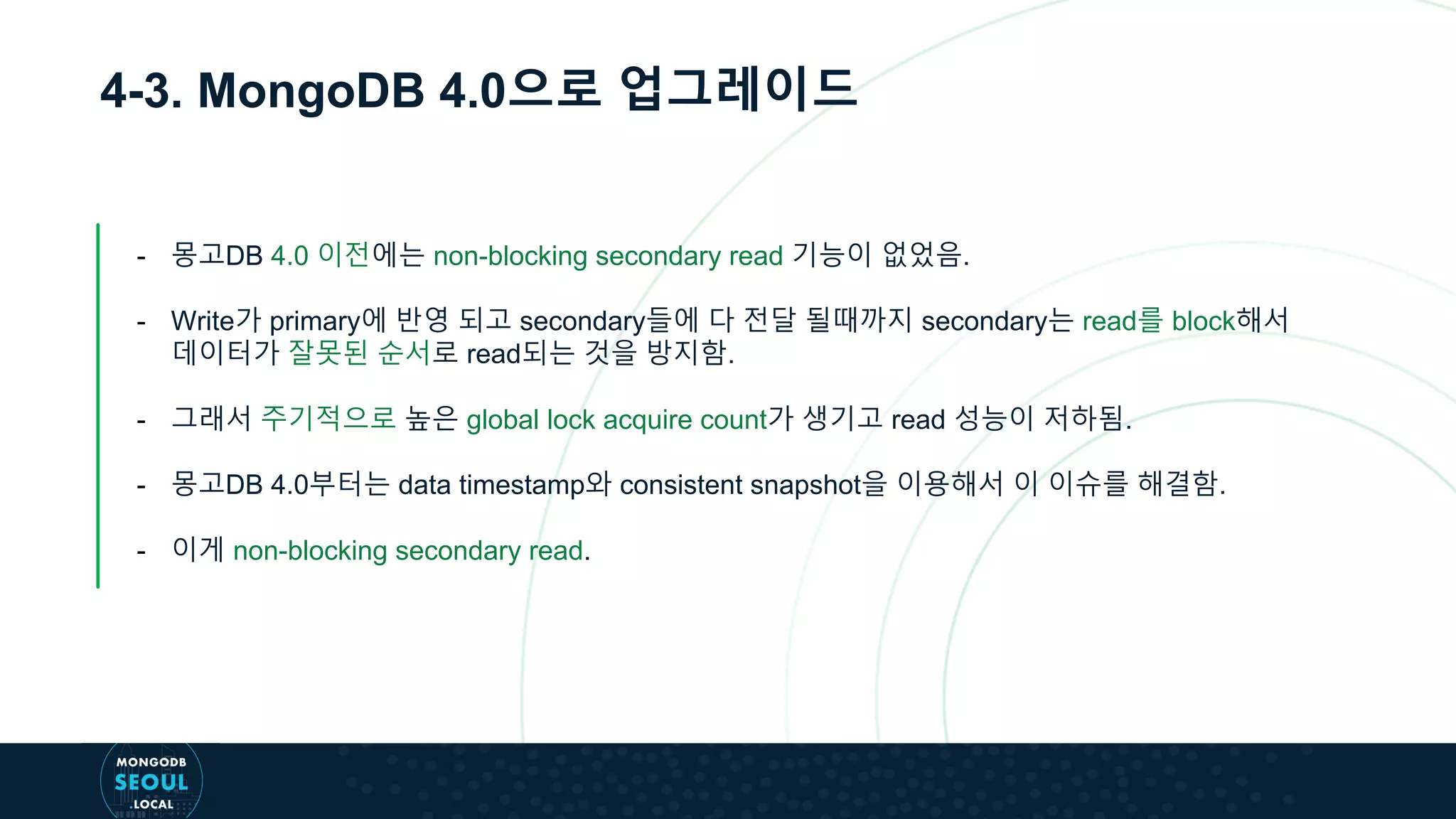 4-3. MongoDB 4.0으로 업그레이드

- 몽고DB 4.0 이전에는 non-blocking secondary read 기능이 없었음.

- Write가 primary에 반영 되고 secondary들에 다 전달 될때까지 secondary는 read를 block해서 데이터가 잘못된 순서로 read되는 것을 방지함.

- 그래서 주기적으로 높은 global lock acquire count가 생기고 read 성능이 저하됨.

- 몽고DB 4.0부터는 data timestamp와 consistent snapshot을 이용해서 이 이슈를 해결함.

- 이게 non-blocking secondary read.

MONGODB
SEOUL
.LOCAL